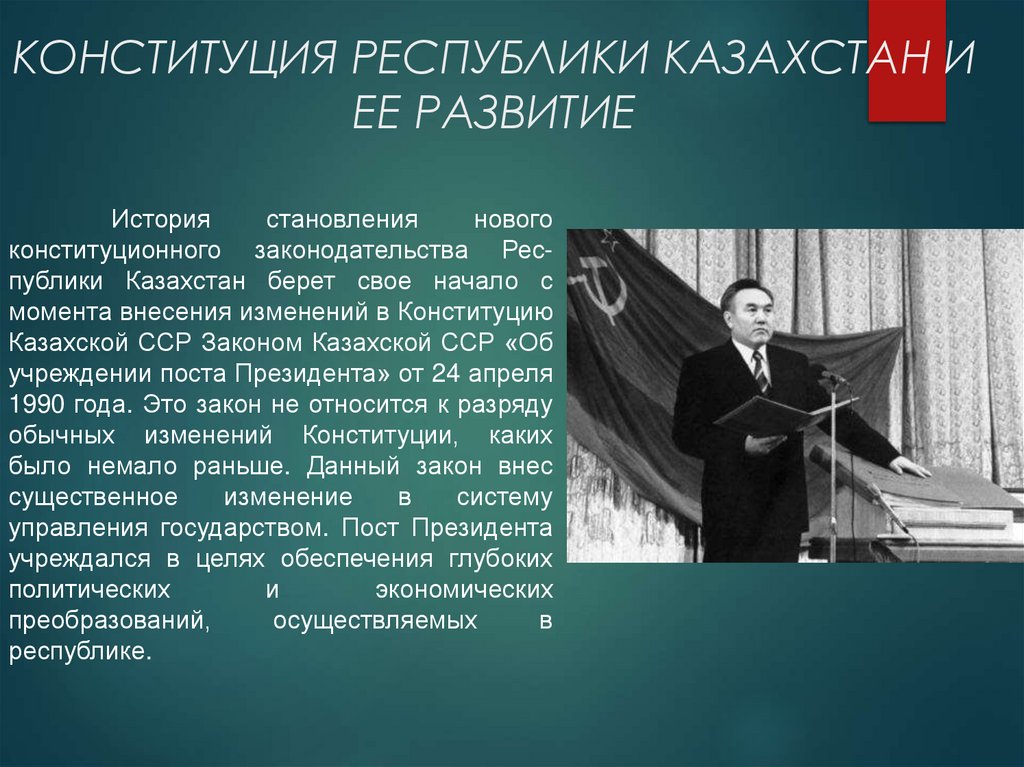 КОНСТИТУЦИЯ РЕСПУБЛИКИ КАЗАХСТАН И ЕЕ РАЗВИТИЕ

История становления нового конституционного законодательства Республики Казахстан берет свое начало с момента внесения изменений в Конституцию Казахской ССР Законом Казахской ССР «Об учреждении поста Президента» от 24 апреля 1990 года. Это закон не относится к разряду обычных изменений Конституции, каких было немало раньше. Данный закон внес существенное изменение в систему управления государством. Пост Президента учреждался в целях обеспечения глубоких политических и экономических преобразований, осуществляемых в республике.